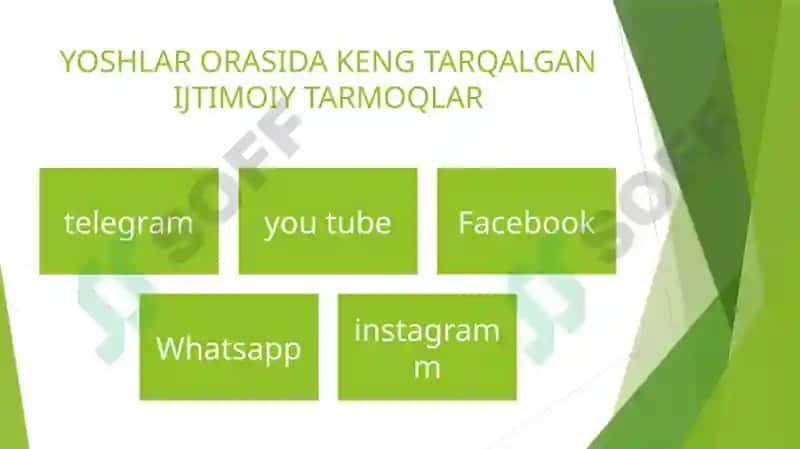 YOSHLAR ORASIDA KENG TARQALGAN IJTIMOIY TARMOQLAR

telegram

you tube

Facebook

Whatsapp

instagram
m

SOFF

SOFF